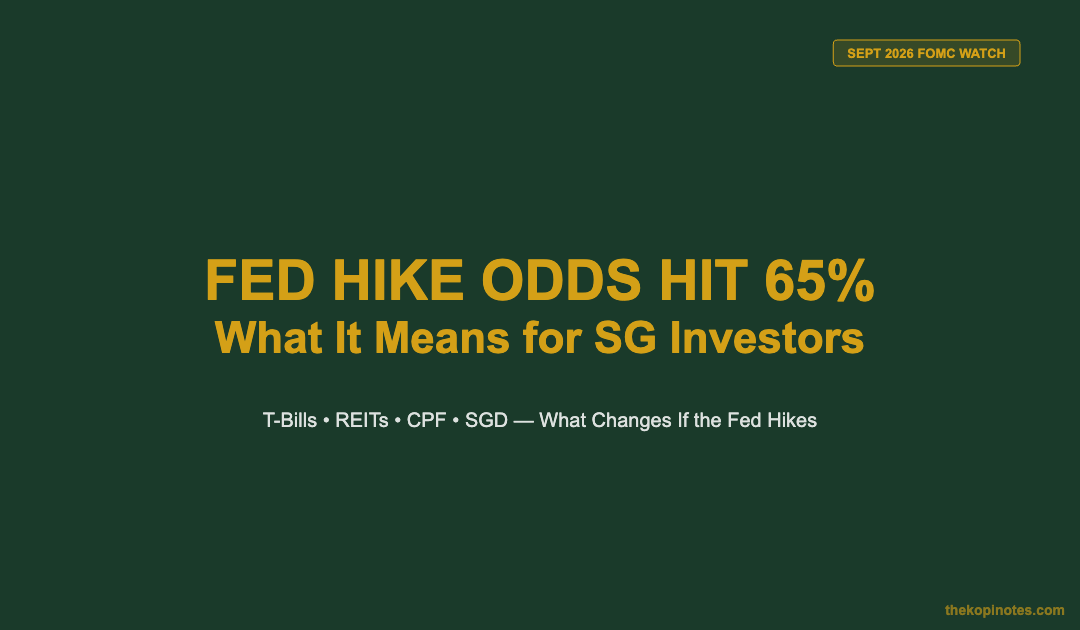 SEPT 2026 FOMC WATCH

FED HIKE ODDS HIT 65%
What It Means for SG Investors

T-Bills • REITs • CPF • SGD — What Changes If the Fed Hikes

thekopinotes.com